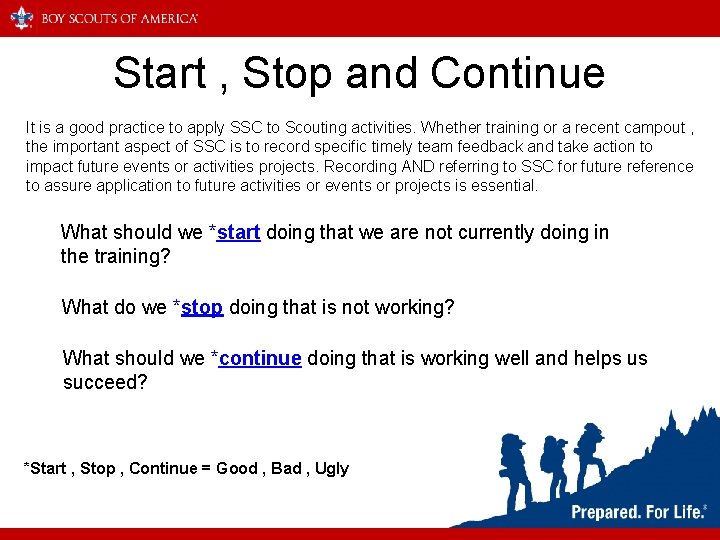 BOY SCOUTS OF AMERICA

Start , Stop and Continue

It is a good practice to apply SSC to Scouting activities. Whether training or a recent campout , the important aspect of SSC is to record specific timely team feedback and take action to impact future events or activities projects. Recording AND referring to SSC for future reference to assure application to future activities or events or projects is essential.

What should we *start doing that we are not currently doing in the training?

What do we *stop doing that is not working?

What should we *continue doing that is working well and helps us succeed?

*Start , Stop , Continue = Good , Bad , Ugly

Prepared. For Life.